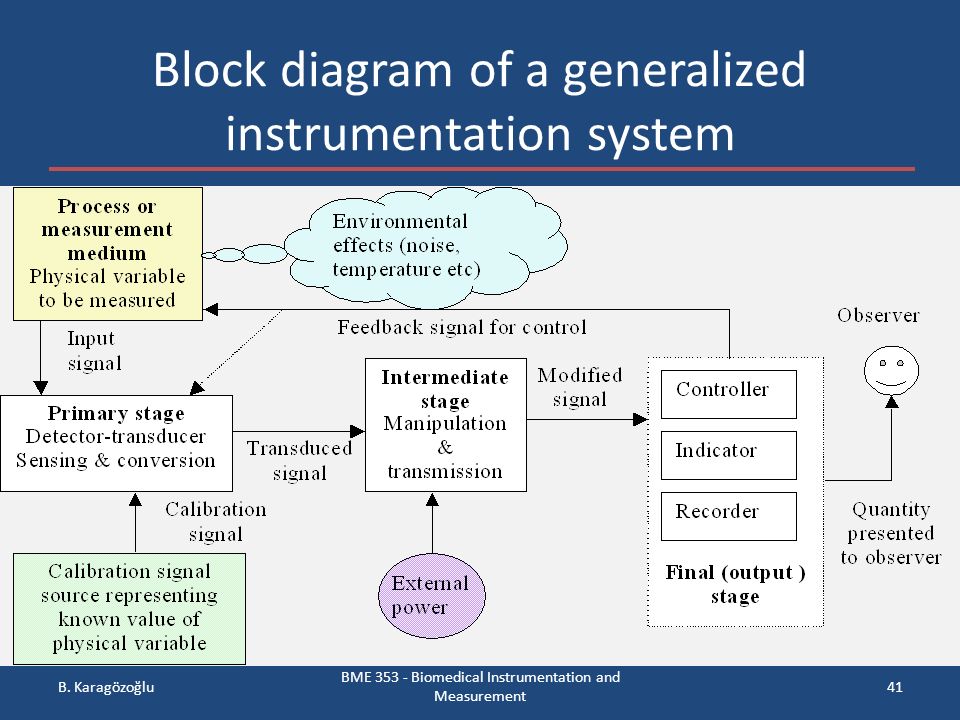 Block diagram of a generalized instrumentation system

Process or measurement medium
Physical variable to be measured

Environmental effects (noise, temperature etc)

Feedback signal for control

Observer

Input signal

Primary stage
Detector-transducer
Sensing & conversion

Transduced signal

Intermediate stage
Manipulation
&
transmission

Modified signal

Controller

Indicator

Recorder

Final (output ) stage

Quantity presented to observer

Calibration signal

Calibration signal source representing known value of physical variable

External power

B. Karagözoğlu

BME 353 - Biomedical Instrumentation and Measurement

41